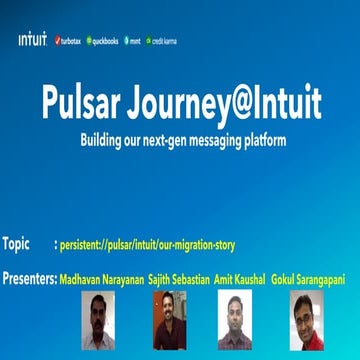 INTUIT turbotax quickbooks mint credit karma

Pulsar Journey@Intuit

Building our next-gen messaging platform

Topic : persistent://pulsar/intuit/our-migration-story

Presenters: Madhavan Narayanan Sajith Sebastian Amit Kaushal Gokul Sarangapani